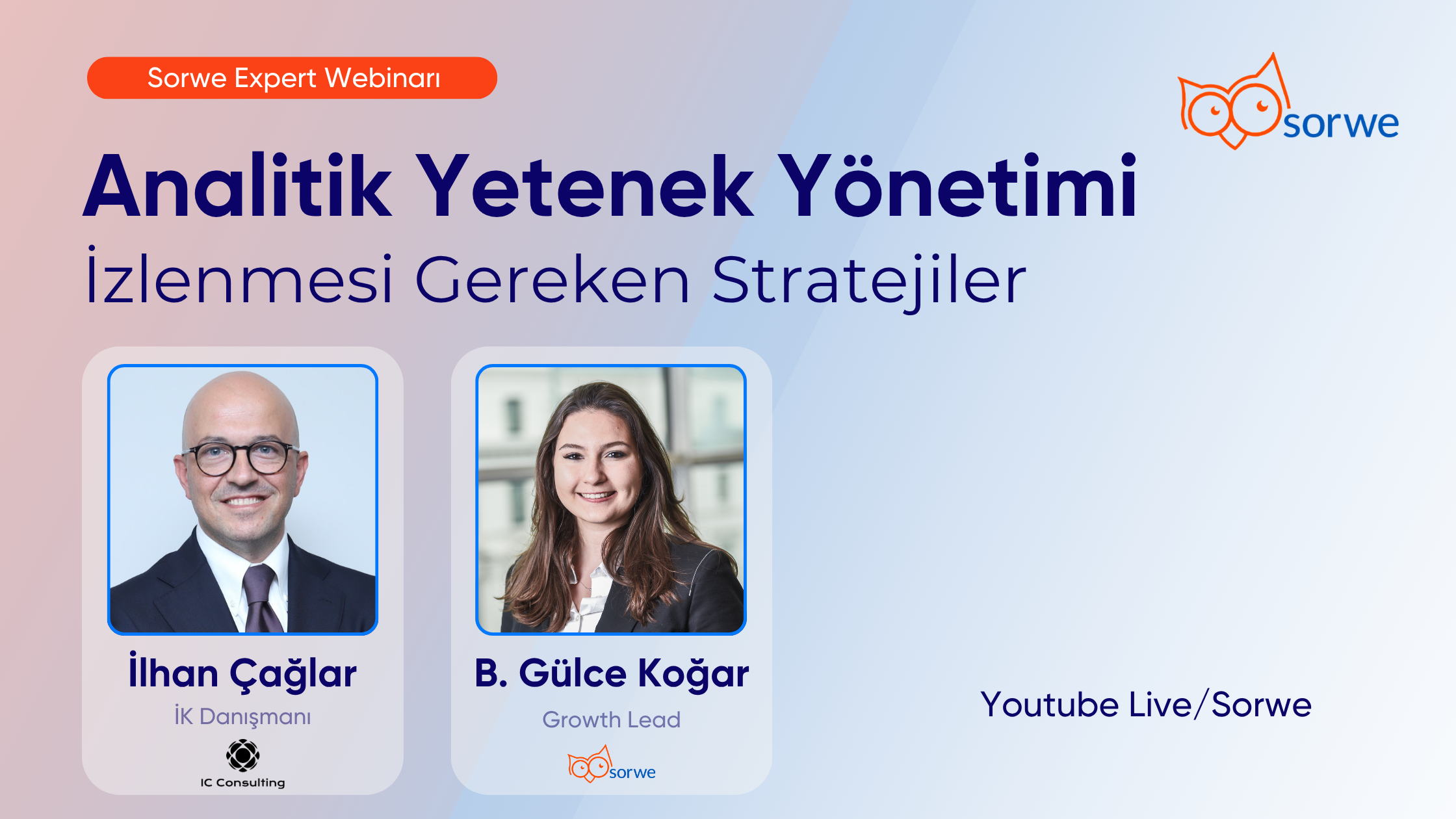 Sorwe Expert Webinarı

sorwe

Analitik Yetenek Yönetimi

İzlenmesi Gereken Stratejiler

İlhan Çağlar

İK Danışmanı

IC Consulting

B. Gülce Koğar

Growth Lead

sorwe

Youtube Live/Sorwe